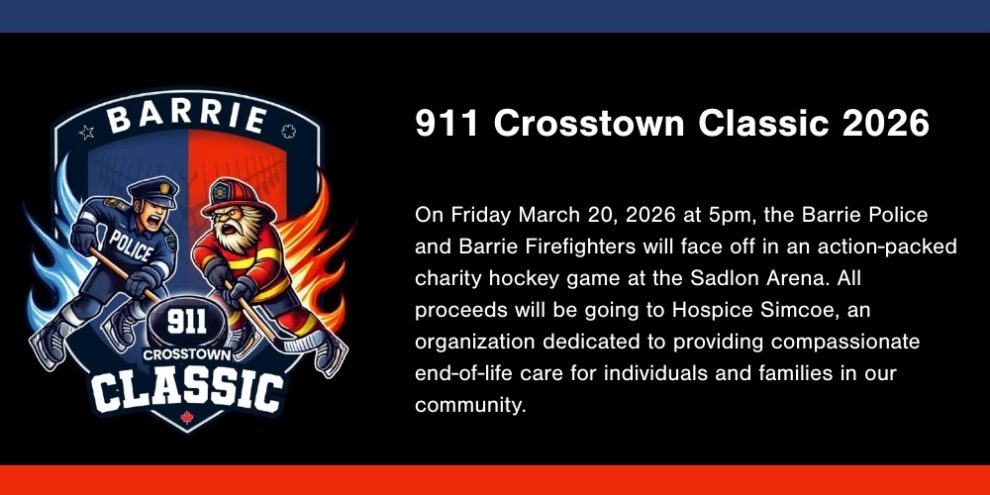 BARRIE

POLICE

911

CROSSTOWN

CLASSIC

911 Crosstown Classic 2026

On Friday March 20, 2026 at 5pm, the Barrie Police and Barrie Firefighters will face off in an action-packed charity hockey game at the Sadlon Arena. All proceeds will be going to Hospice Simcoe, an organization dedicated to providing compassionate end-of-life care for individuals and families in our community.